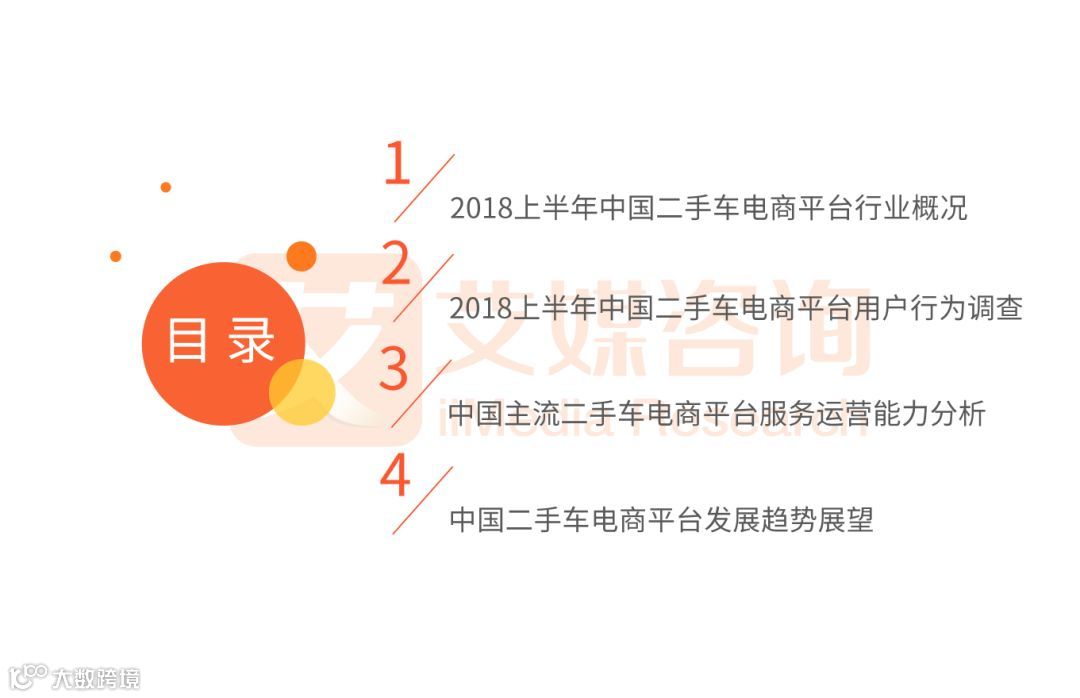 目录

1
2018上半年中国二手车电商平台行业概况

2
2018上半年中国二手车电商平台用户行为调查

3
中国主流二手车电商平台服务运营能力分析

4
中国二手车电商平台发展趋势展望

艾媒咨询
iiMedia Research

大数跨境